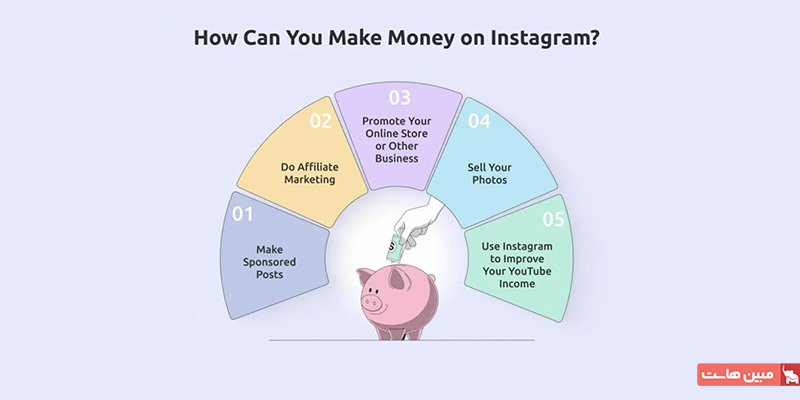 How Can You Make Money on Instagram?

01
Make Sponsored Posts

02
Do Affiliate Marketing

03
Promote Your Online Store or Other Business

04
Sell Your Photos

05
Use Instagram to Improve Your YouTube Income

$

مبین هاست